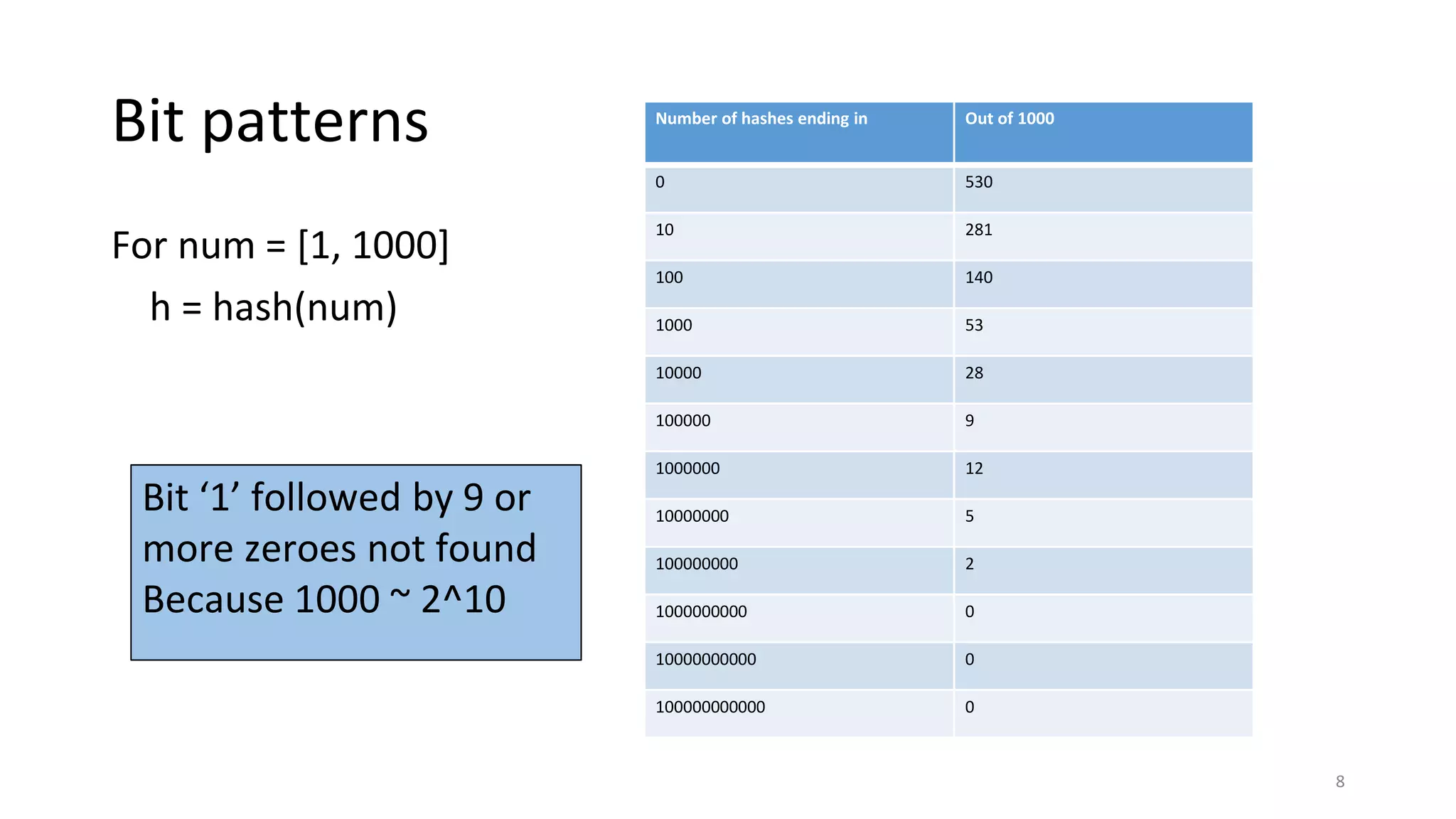 Bit patterns

For num = [1, 1000]

h = hash(num)

Bit ‘1’ followed by 9 or more zeroes not found Because 1000 ~ 2^10

| Number of hashes ending in | Out of 1000 |
|---|---|
| 0 | 530 |
| 10 | 281 |
| 100 | 140 |
| 1000 | 53 |
| 10000 | 28 |
| 100000 | 9 |
| 1000000 | 12 |
| 10000000 | 5 |
| 100000000 | 2 |
| 1000000000 | 0 |
| 10000000000 | 0 |
| 100000000000 | 0 |

8